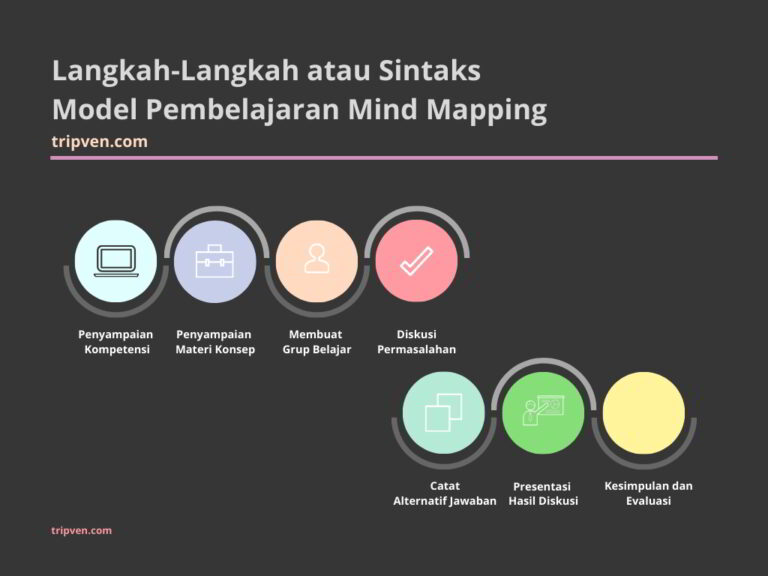 Langkah-Langkah atau Sintaks Model Pembelajaran Mind Mapping

tripven.com

Penyampaian Kompetensi

Penyampaian Materi Konsep

Membuat Grup Belajar

Diskusi Permasalahan

Catat Alternatif Jawaban

Presentasi Hasil Diskusi

Kesimpulan dan Evaluasi

tripven.com